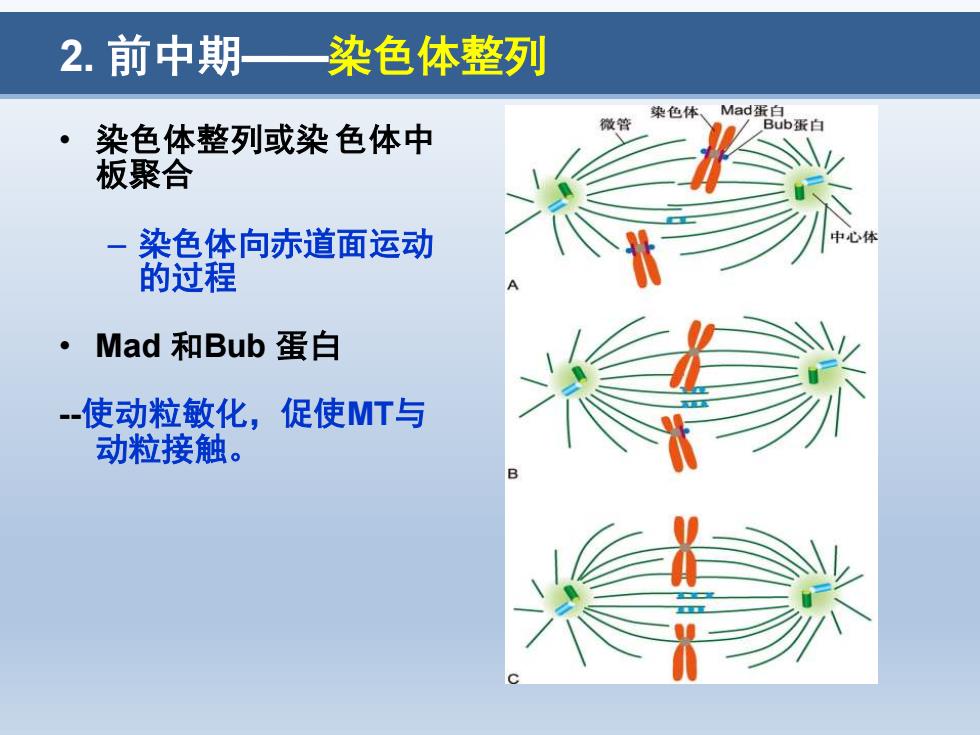 2. 前中期——染色体整列

• 染色体整列或染 色体中板聚合

– 染色体向赤道面运动的过程

• Mad 和Bub 蛋白

--使动粒敏化，促使MT与动粒接触。

微管
染色体
Mad蛋白
Bub蛋白
中心体
A
B
C